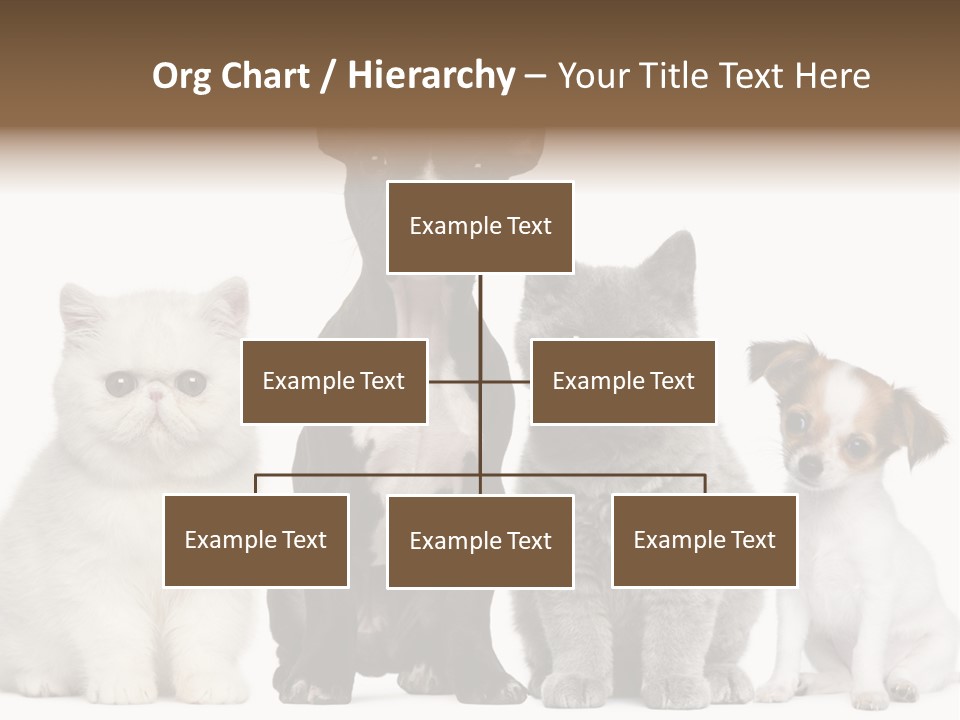 Org Chart / Hierarchy – Your Title Text Here

Example Text

Example Text

Example Text

Example Text

Example Text

Example Text